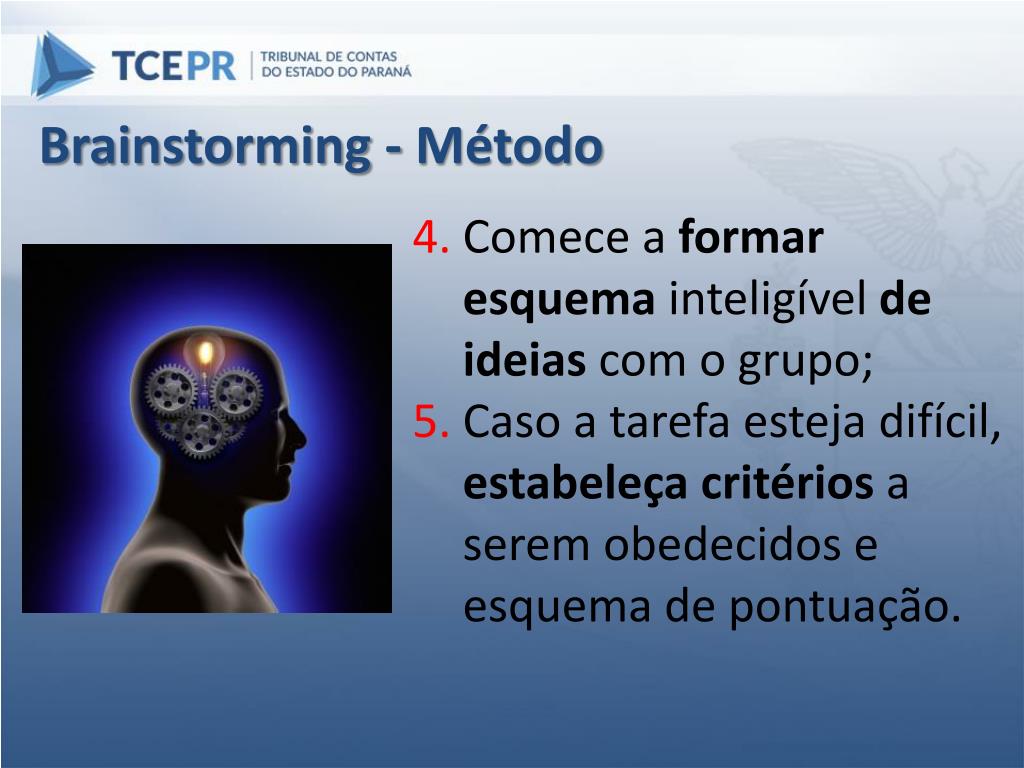 TCEPR | TRIBUNAL DE CONTAS DO ESTADO DO PARANÁ

Brainstorming - Método

4. Comece a formar esquema inteligível de ideias com o grupo;
5. Caso a tarefa esteja difícil, estabeleça critérios a serem obedecidos e esquema de pontuação.